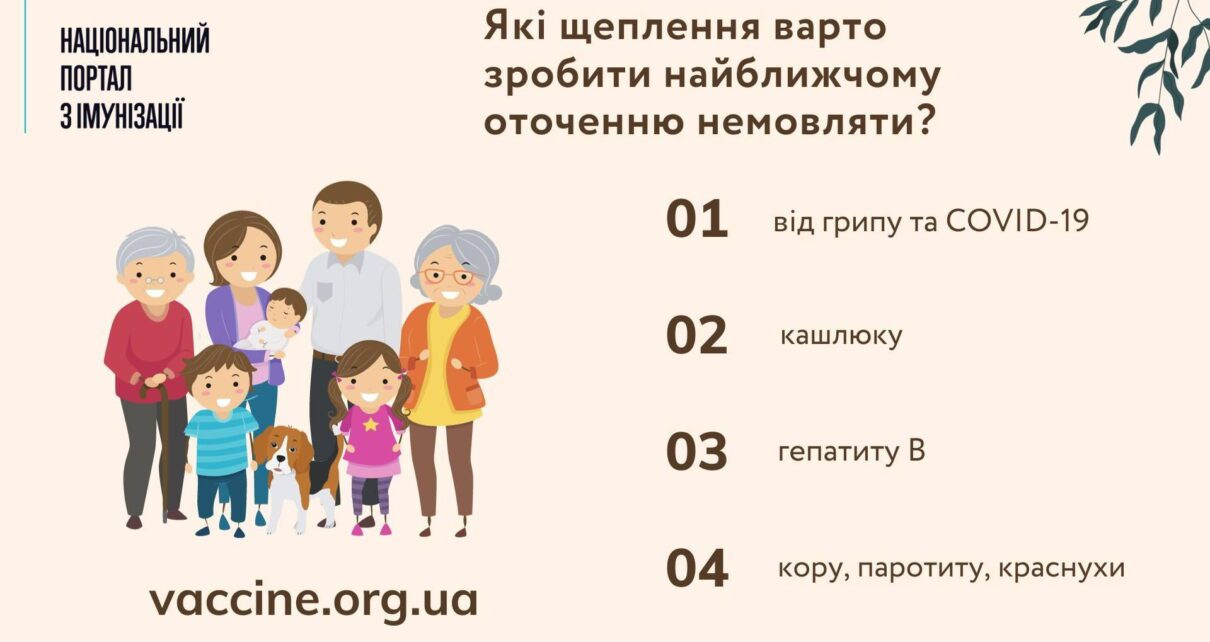 НАЦІОНАЛЬНИЙ ПОРТАЛ З ІМУНІЗАЦІЇ

Які щеплення варто зробити найближчому оточенню немовляти?

01 від грипу та COVID-19

02 кашлюку

03 гепатиту В

04 кору, паротиту, краснухи

vaccine.org.ua